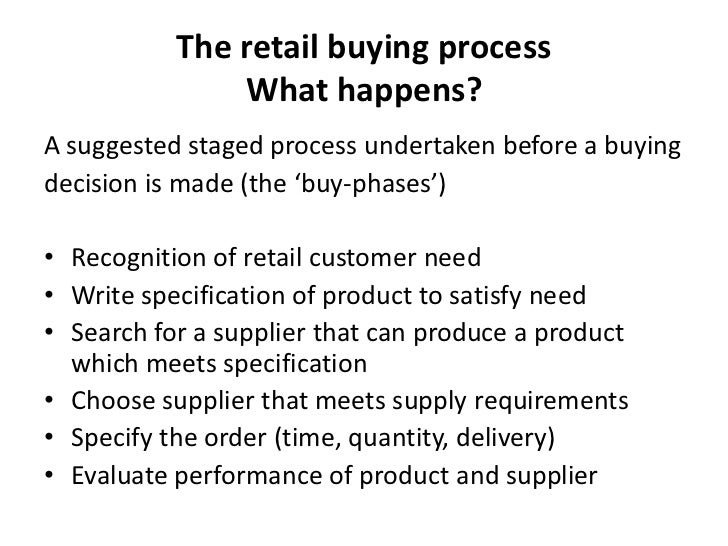 The retail buying process
What happens?

A suggested staged process undertaken before a buying decision is made (the ‘buy-phases’)

• Recognition of retail customer need
• Write specification of product to satisfy need
• Search for a supplier that can produce a product which meets specification
• Choose supplier that meets supply requirements
• Specify the order (time, quantity, delivery)
• Evaluate performance of product and supplier